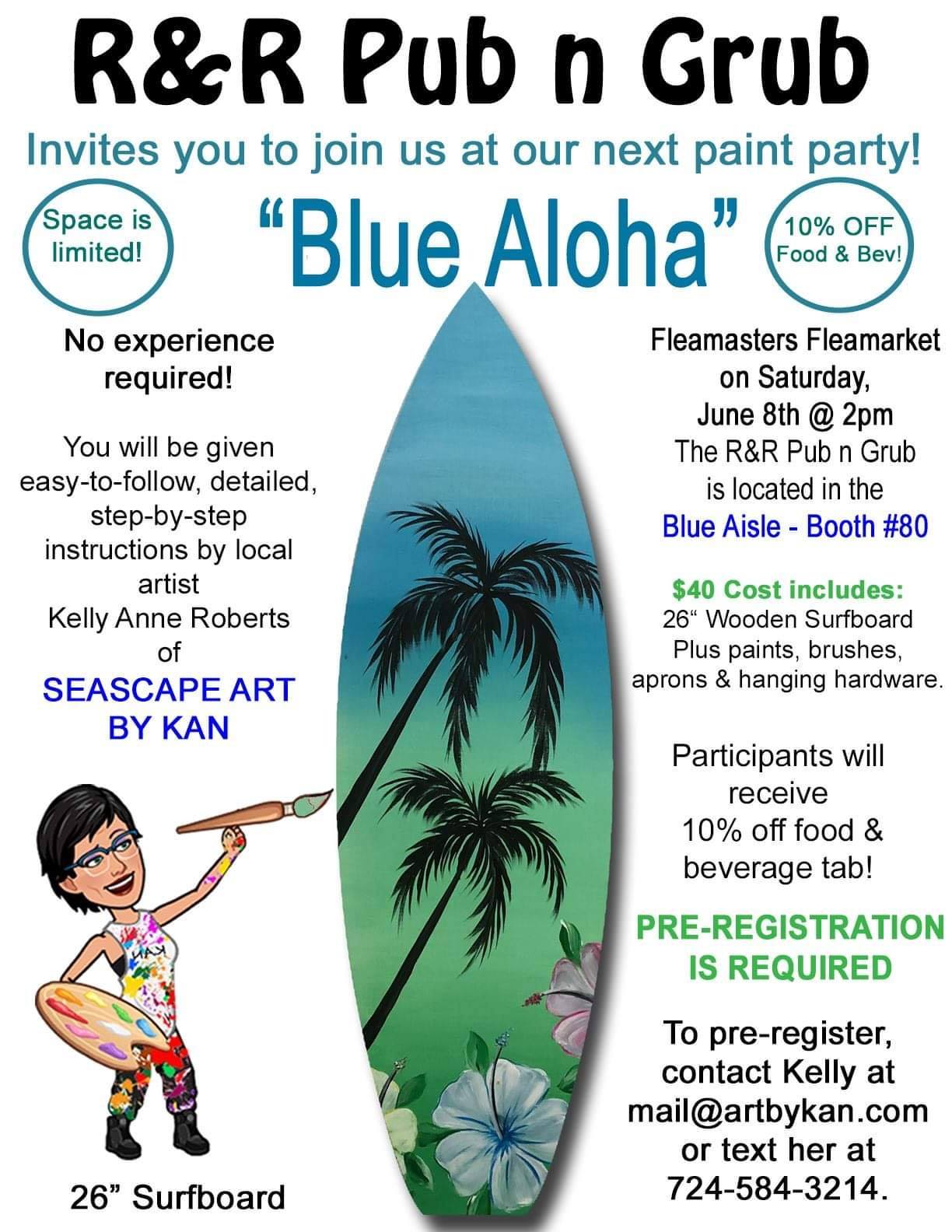 R&R Pub n Grub

Invites you to join us at our next paint party!

Space is limited!

“Blue Aloha”

10% OFF Food & Bev!

No experience required!

You will be given easy-to-follow, detailed, step-by-step instructions by local artist Kelly Anne Roberts of

SEASCAPE ART BY KAN

KAN

26” Surfboard

Fleamasters Fleamarket on Saturday, June 8th @ 2pm
The R&R Pub n Grub is located in the
Blue Aisle - Booth #80

$40 Cost includes:
26“ Wooden Surfboard
Plus paints, brushes, aprons & hanging hardware.

Participants will receive 10% off food & beverage tab!

PRE-REGISTRATION IS REQUIRED

To pre-register, contact Kelly at mail@artbykan.com or text her at 724-584-3214.